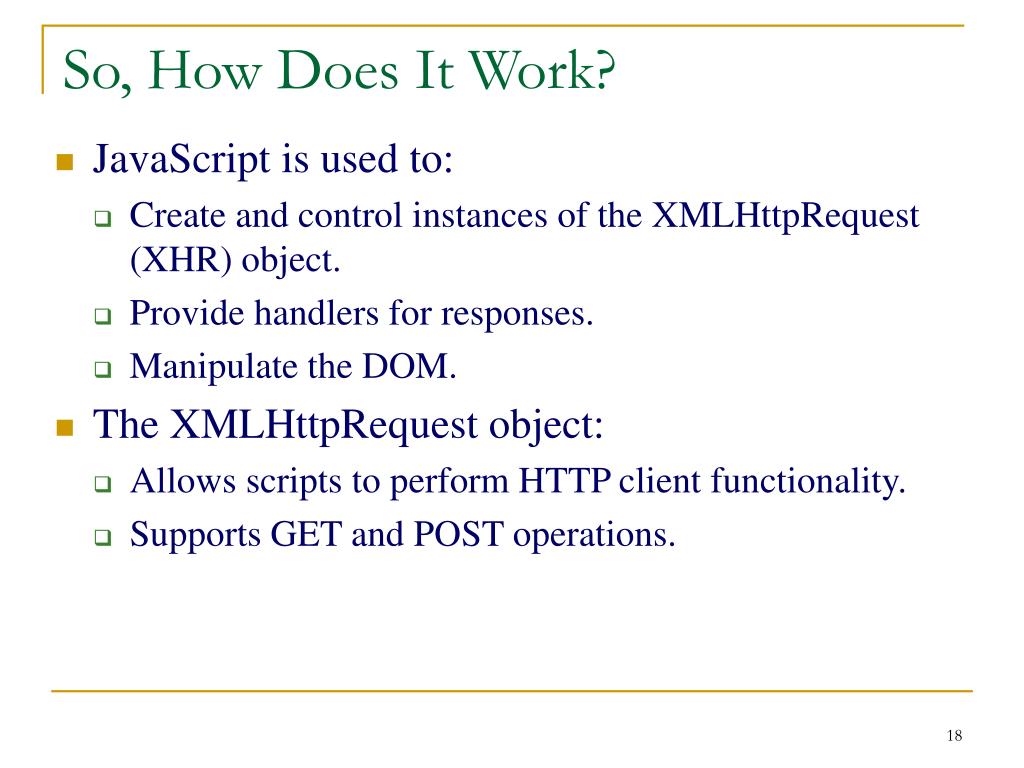 So, How Does It Work?

JavaScript is used to:

Create and control instances of the XMLHttpRequest (XHR) object.

Provide handlers for responses.

Manipulate the DOM.

The XMLHttpRequest object:

Allows scripts to perform HTTP client functionality.

Supports GET and POST operations.

18